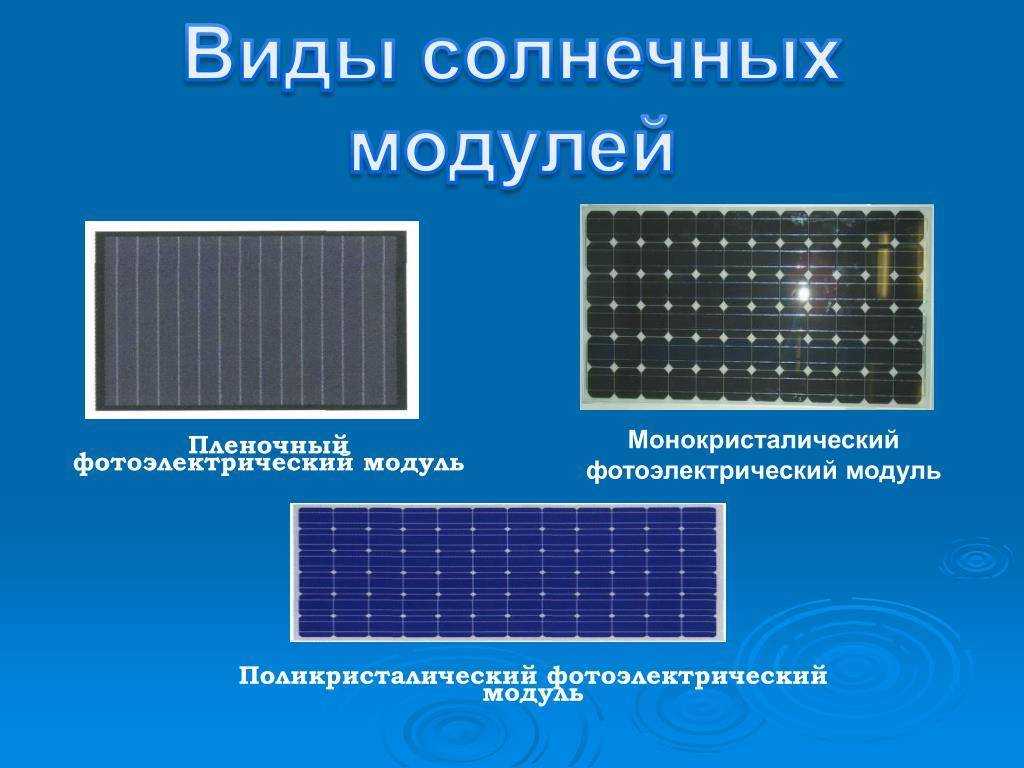 Виды солнечных модулей

Пленочный фотоэлектрический модуль

Монокристалический фотоэлектрический модуль

Поликристалический фотоэлектрический модуль